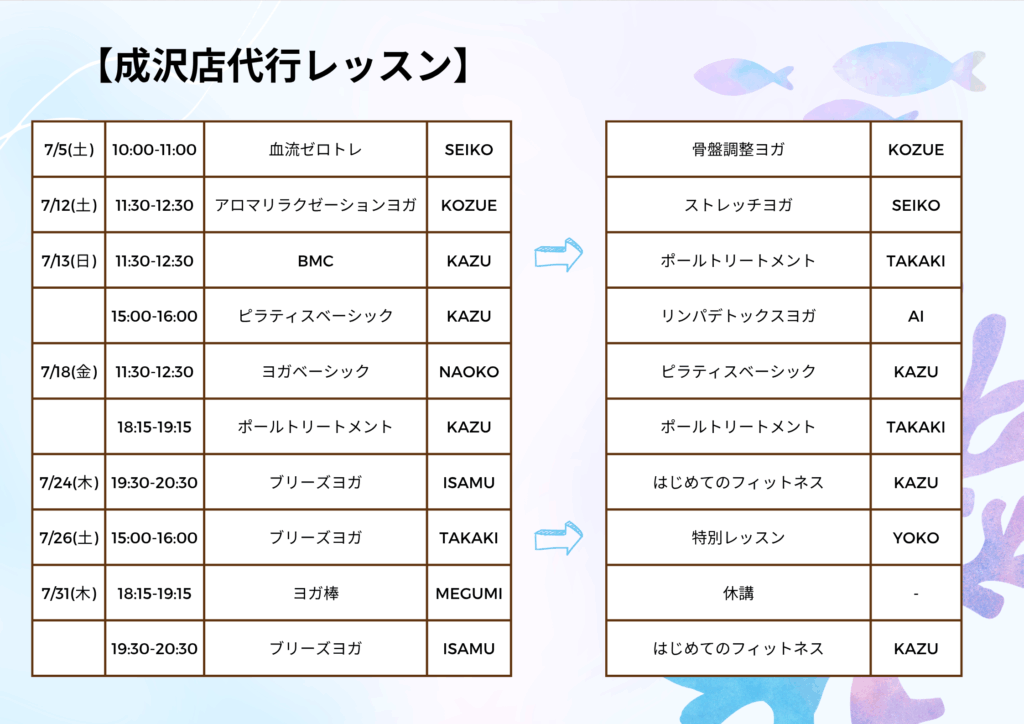 【成沢店代行レッスン】

| 7/5(土) | 10:00-11:00 | 血流ゼロトレ | SEIKO |
|---|---|---|---|
| 7/12(土) | 11:30-12:30 | アロマリラクゼーションヨガ | KOZUE |
| 7/13(日) | 11:30-12:30 | BMC | KAZU |
|  | 15:00-16:00 | ピラティスベーシック | KAZU |
| 7/18(金) | 11:30-12:30 | ヨガベーシック | NAOKO |
|  | 18:15-19:15 | ポールトリートメント | KAZU |
| 7/24(木) | 19:30-20:30 | ブリーズヨガ | ISAMU |
| 7/26(土) | 15:00-16:00 | ブリーズヨガ | TAKAKI |
| 7/31(木) | 18:15-19:15 | ヨガ棒 | MEGUMI |
|  | 19:30-20:30 | ブリーズヨガ | ISAMU |

| 骨盤調整ヨガ | KOZUE |
|---|---|
| ストレッチヨガ | SEIKO |
| ポールトリートメント | TAKAKI |
| リンパデトックスヨガ | AI |
| ピラティスベーシック | KAZU |
| ポールトリートメント | TAKAKI |
| はじめてのフィットネス | KAZU |
| 特別レッスン | YOKO |
| 休講 | - |
| はじめてのフィットネス | KAZU |